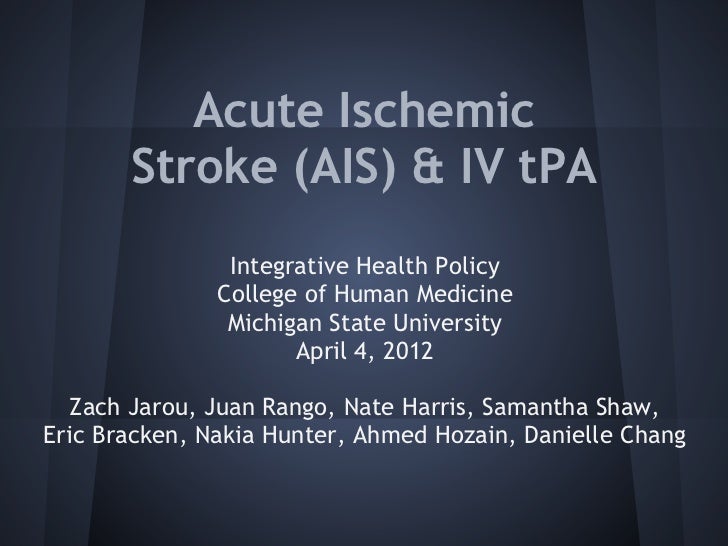 Acute Ischemic Stroke (AIS) & IV tPA

Integrative Health Policy
College of Human Medicine
Michigan State University
April 4, 2012

Zach Jarou, Juan Rango, Nate Harris, Samantha Shaw, Eric Bracken, Nakia Hunter, Ahmed Hozain, Danielle Chang